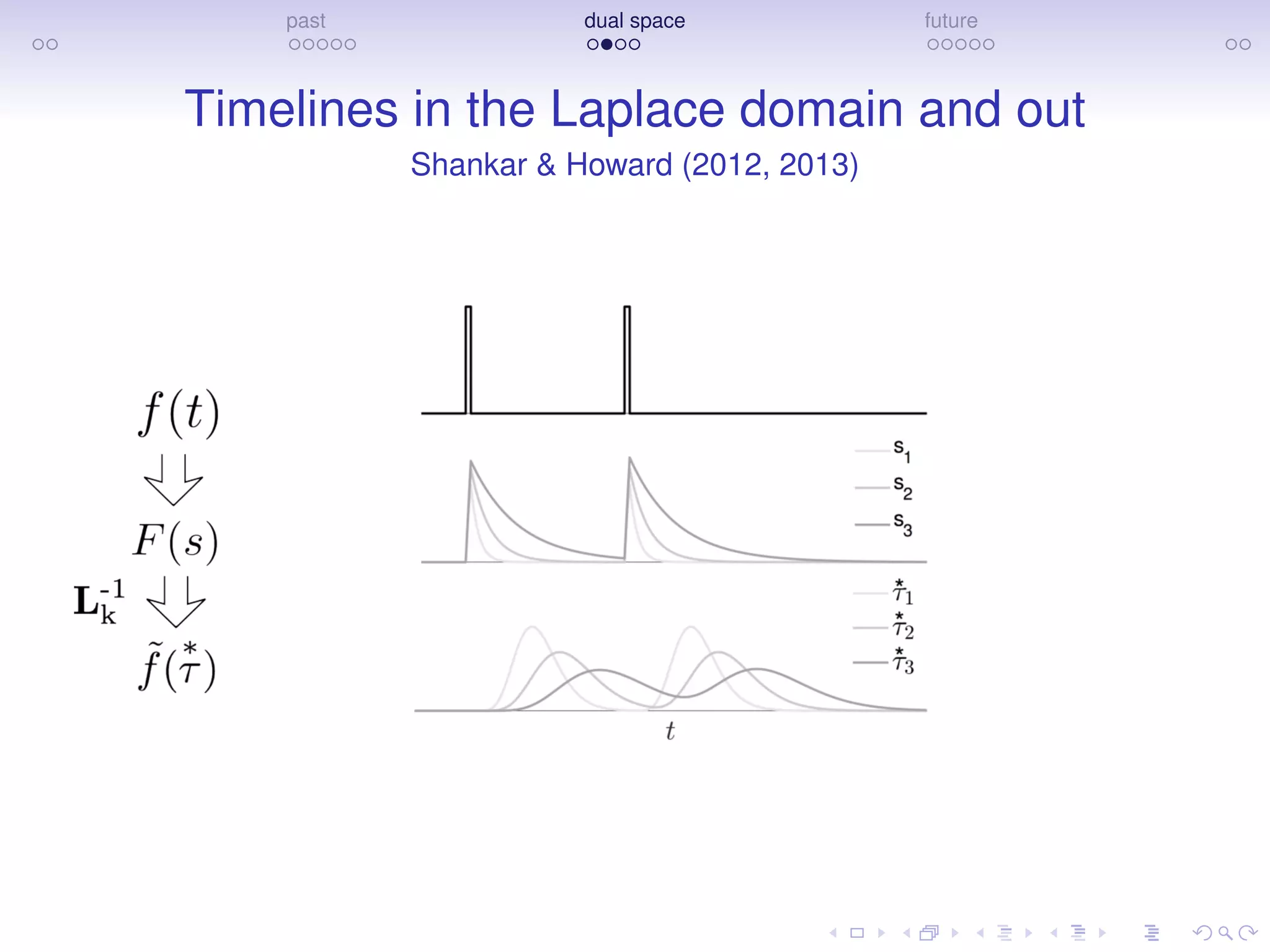 past dual space future

Timelines in the Laplace domain and out

Shankar & Howard (2012, 2013)

$f(t)$

$F(s)$

$\mathbf{L}_k^{-1}$

$\tilde{f}(\overset{*}{\tau})$

$s_1$
$s_2$
$s_3$

$\overset{*}{\tau}_1$
$\overset{*}{\tau}_2$
$\overset{*}{\tau}_3$

$t$